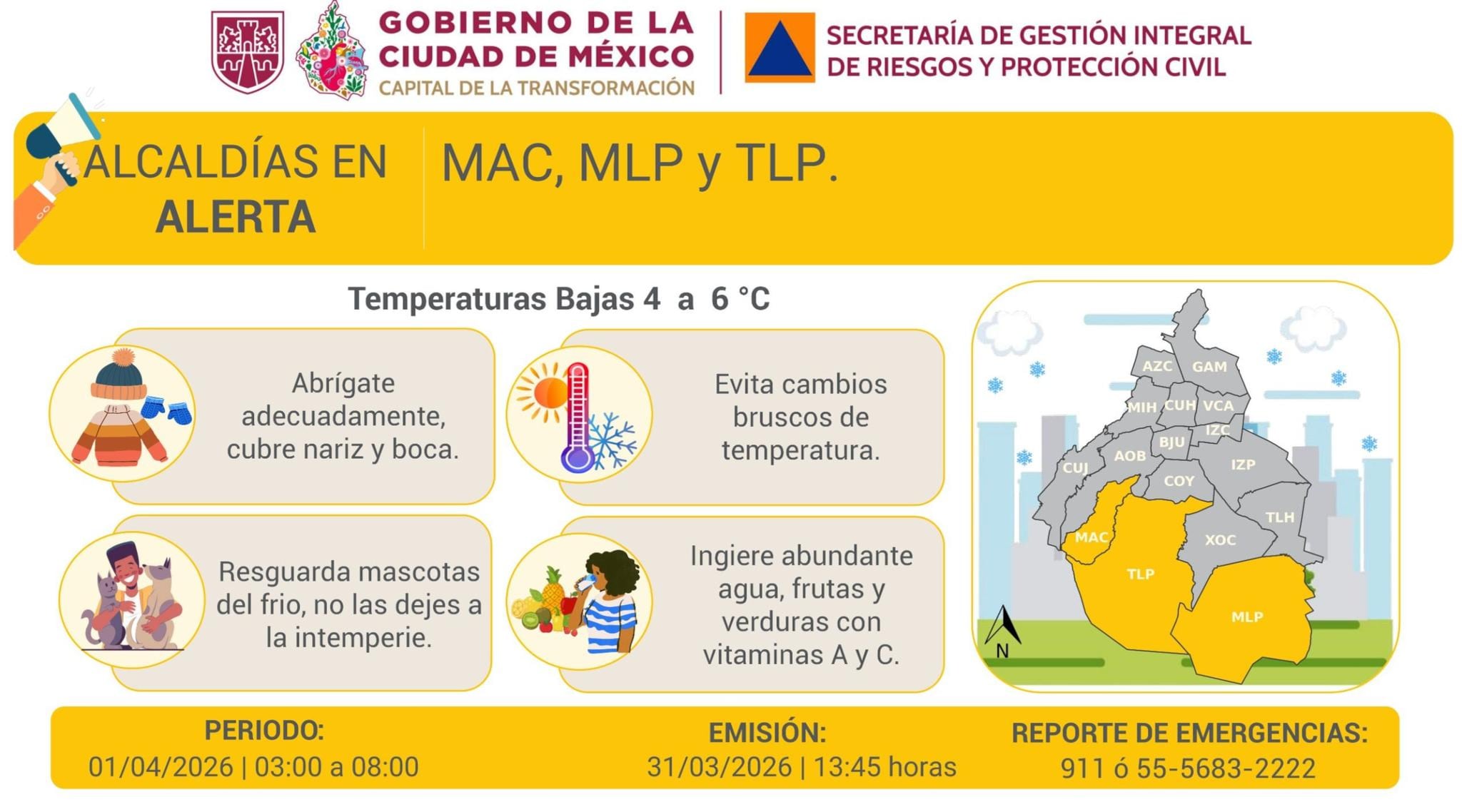 GOBIERNO DE LA CIUDAD DE MÉXICO
CAPITAL DE LA TRANSFORMACIÓN

SECRETARÍA DE GESTIÓN INTEGRAL DE RIESGOS Y PROTECCIÓN CIVIL

ALCALDÍAS EN ALERTA

MAC, MLP y TLP.

Temperaturas Bajas 4 a 6 °C

Abrígate adecuadamente, cubre nariz y boca.

Evita cambios bruscos de temperatura.

Resguarda mascotas del frio, no las dejes a la intemperie.

Ingiere abundante agua, frutas y verduras con vitaminas A y C.

AZC GAM MIH CUH VCA IZC BJU AOB CUJ IZP COY TLH MAC XOC TLP MLP N

PERIODO:
01/04/2026 | 03:00 a 08:00

EMISIÓN:
31/03/2026 | 13:45 horas

REPORTE DE EMERGENCIAS:
911 ó 55-5683-2222